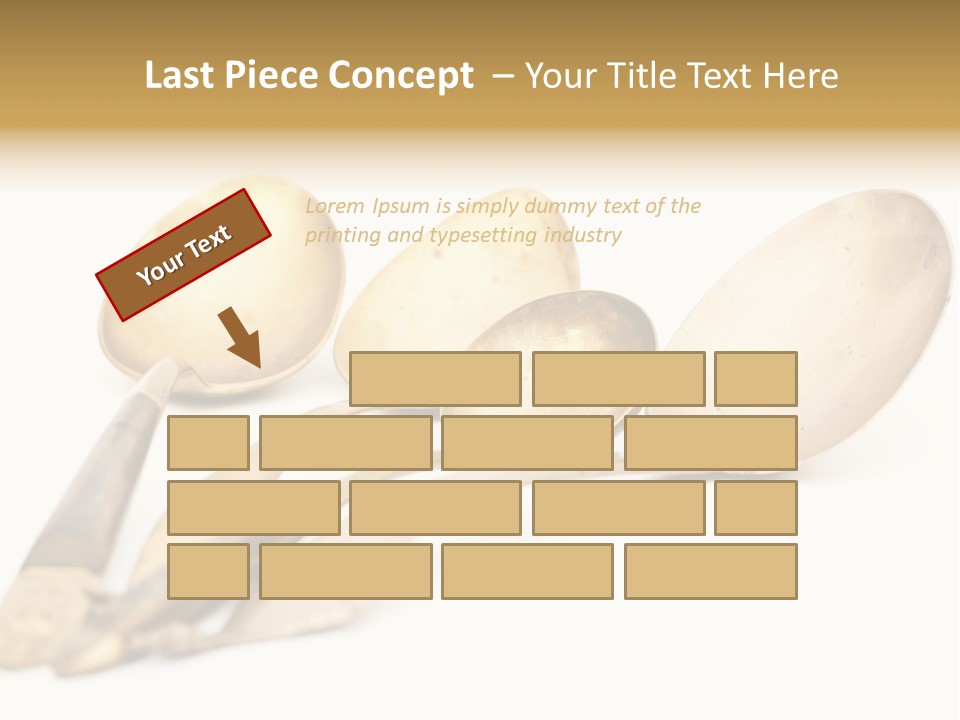 Last Piece Concept – Your Title Text Here

Your Text

Lorem Ipsum is simply dummy text of the printing and typesetting industry